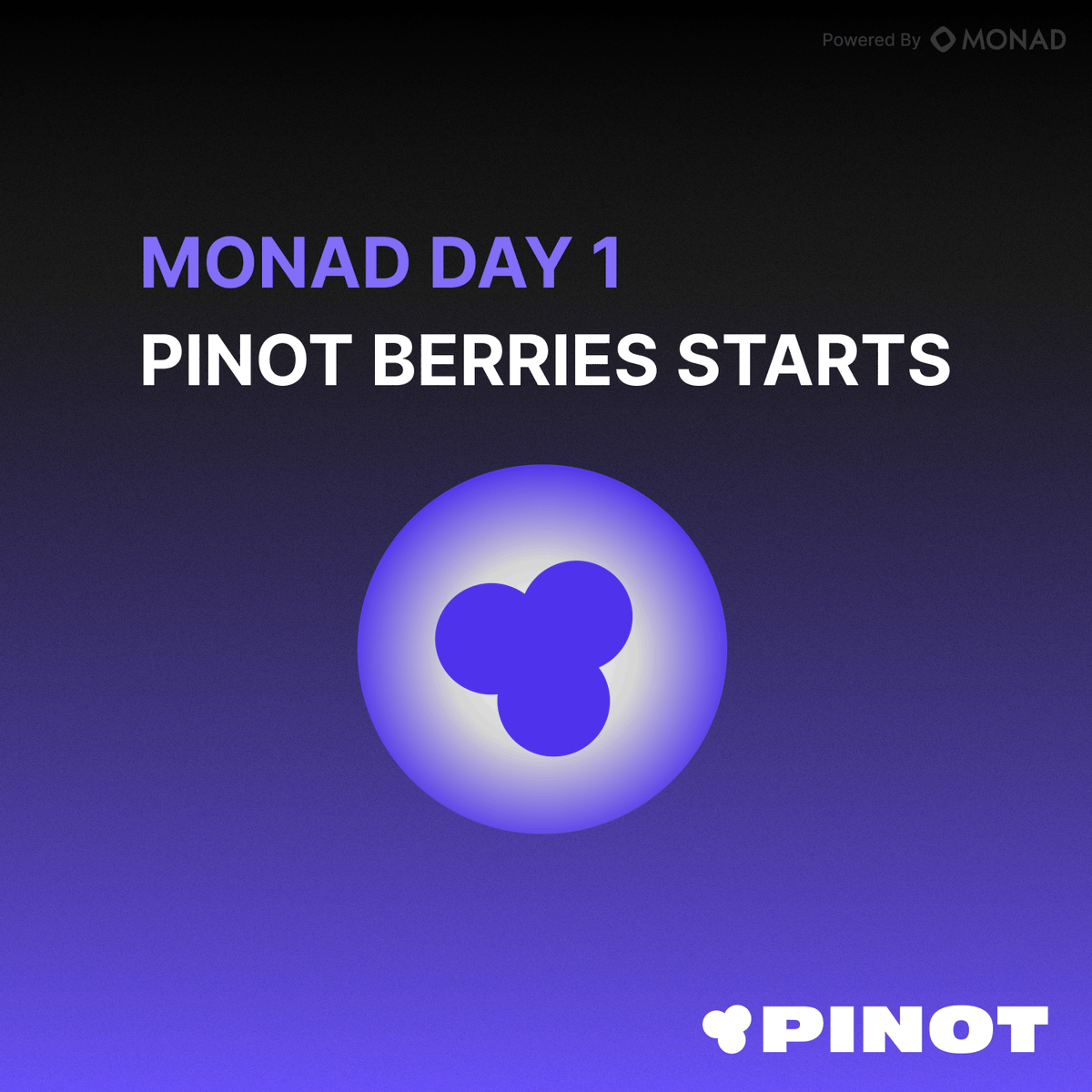 Powered By MONAD

MONAD DAY 1
PINOT BERRIES STARTS

PINOT